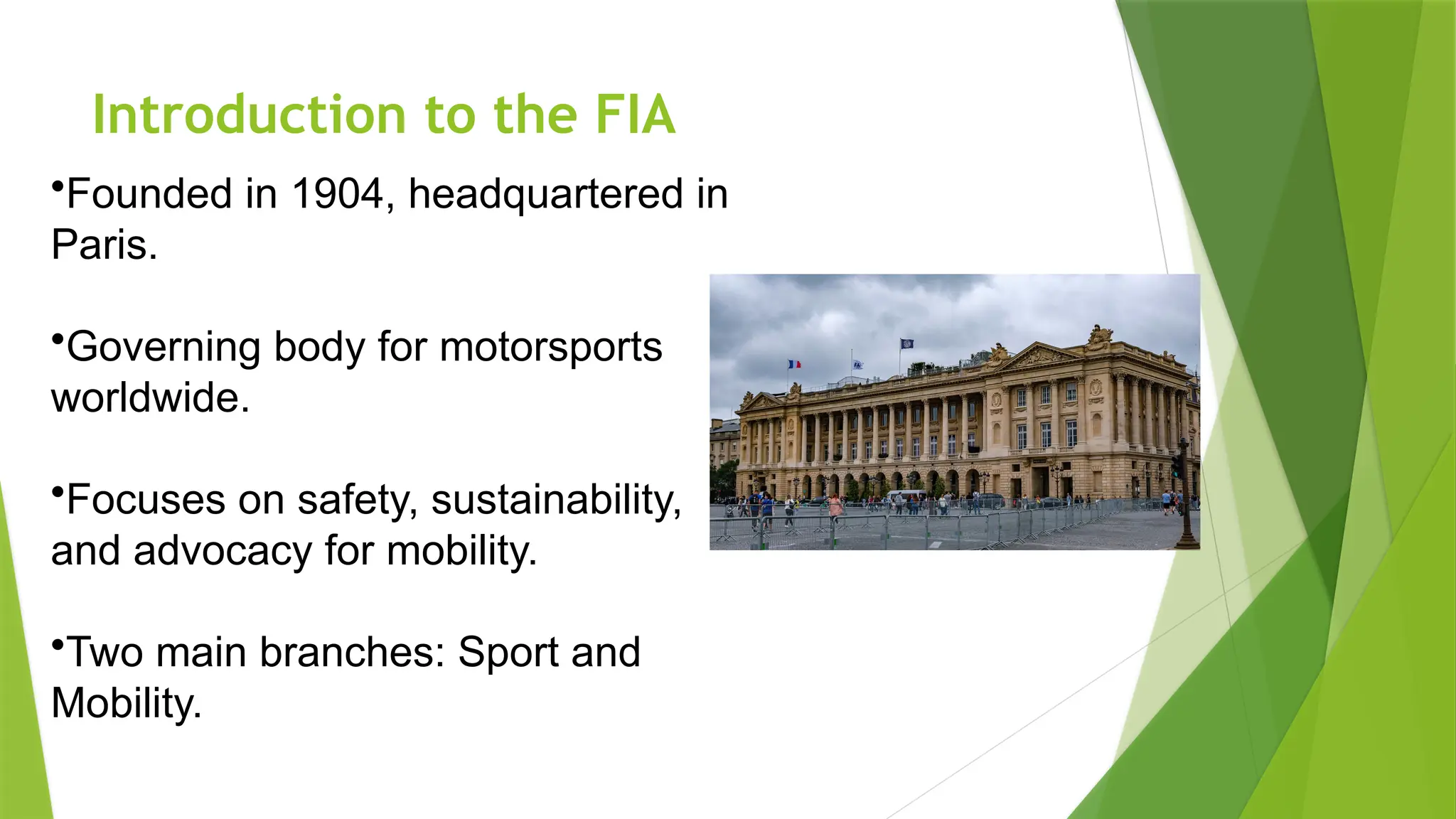 Introduction to the FIA

•Founded in 1904, headquartered in Paris.

•Governing body for motorsports worldwide.

•Focuses on safety, sustainability, and advocacy for mobility.

•Two main branches: Sport and Mobility.